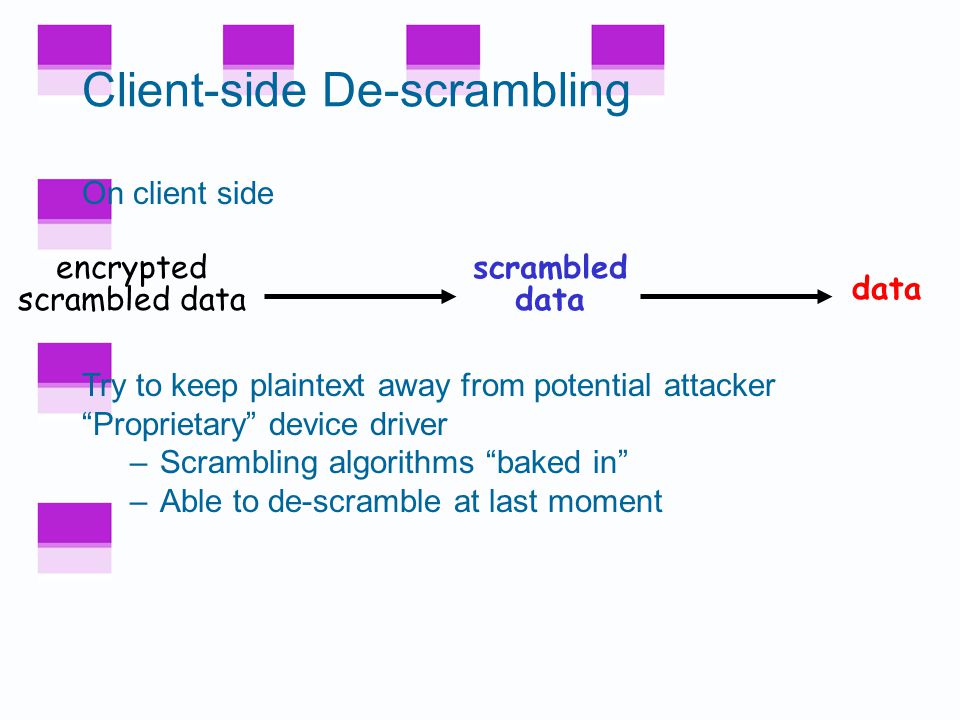 Client-side De-scrambling

On client side

encrypted scrambled data

scrambled data

data

Try to keep plaintext away from potential attacker

“Proprietary” device driver

– Scrambling algorithms “baked in”

– Able to de-scramble at last moment